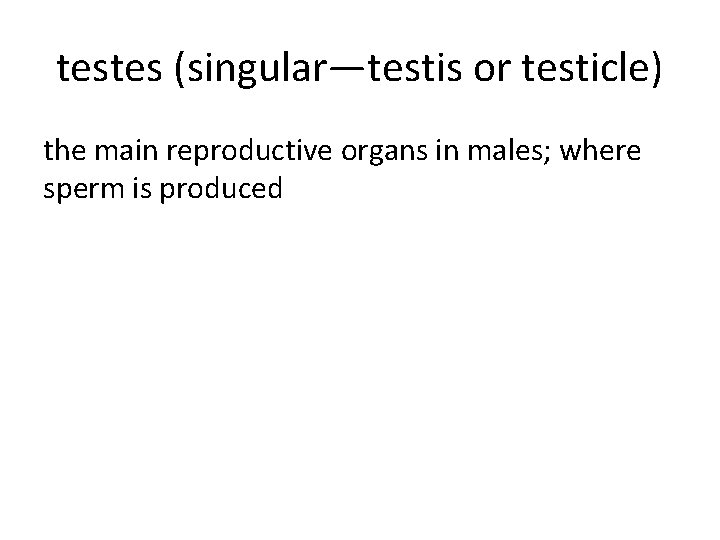 testes (singular—testis or testicle)

the main reproductive organs in males; where sperm is produced